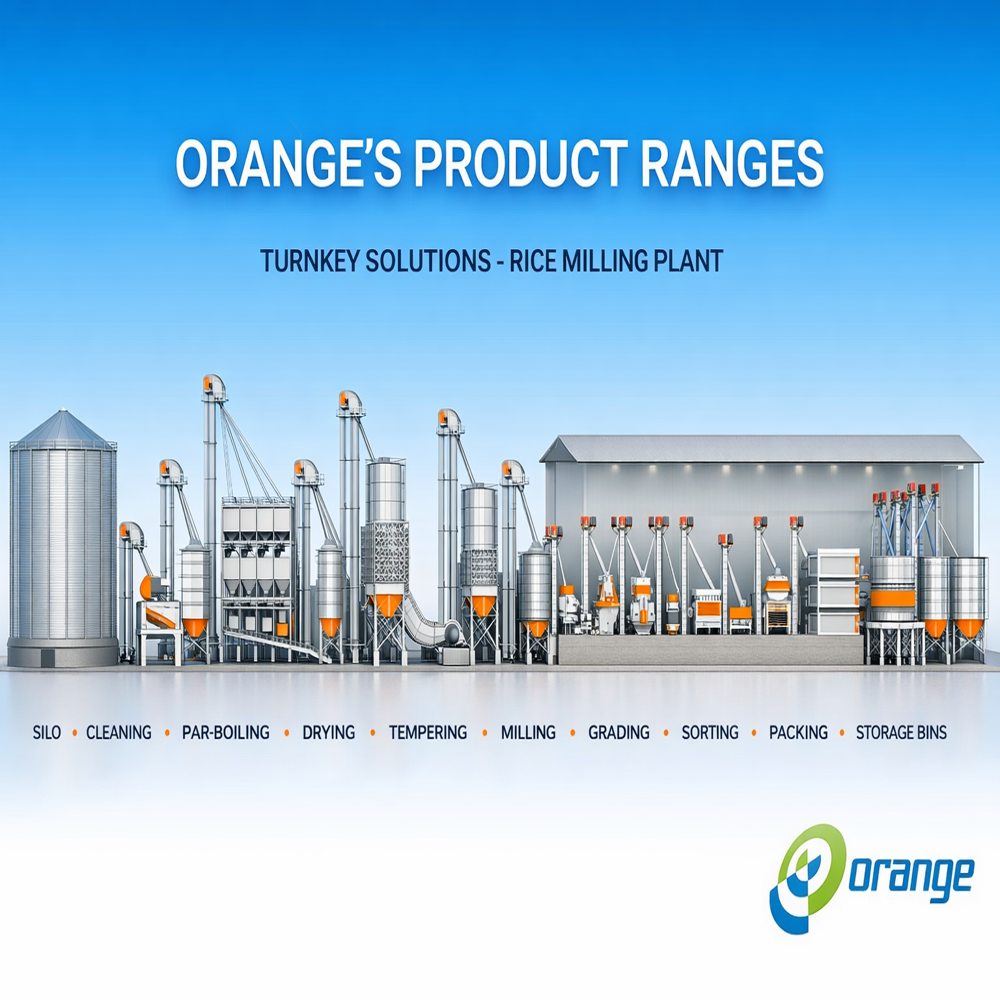 ORANGE'S PRODUCT RANGES

TURNKEY SOLUTIONS - RICE MILLING PLANT

SILO • CLEANING • PAR-BOILING • DRYING • TEMPERING • MILLING • GRADING • SORTING • PACKING • STORAGE BINS

orange